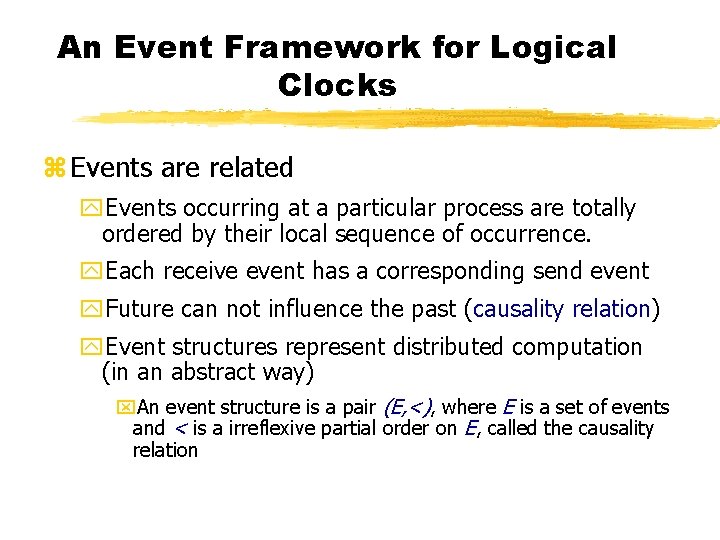 An Event Framework for Logical Clocks

Events are related

Events occurring at a particular process are totally ordered by their local sequence of occurrence.

Each receive event has a corresponding send event

Future can not influence the past (causality relation)

Event structures represent distributed computation (in an abstract way)

An event structure is a pair $(E,<)$, where $E$ is a set of events and $<$ is a irreflexive partial order on $E$, called the causality relation